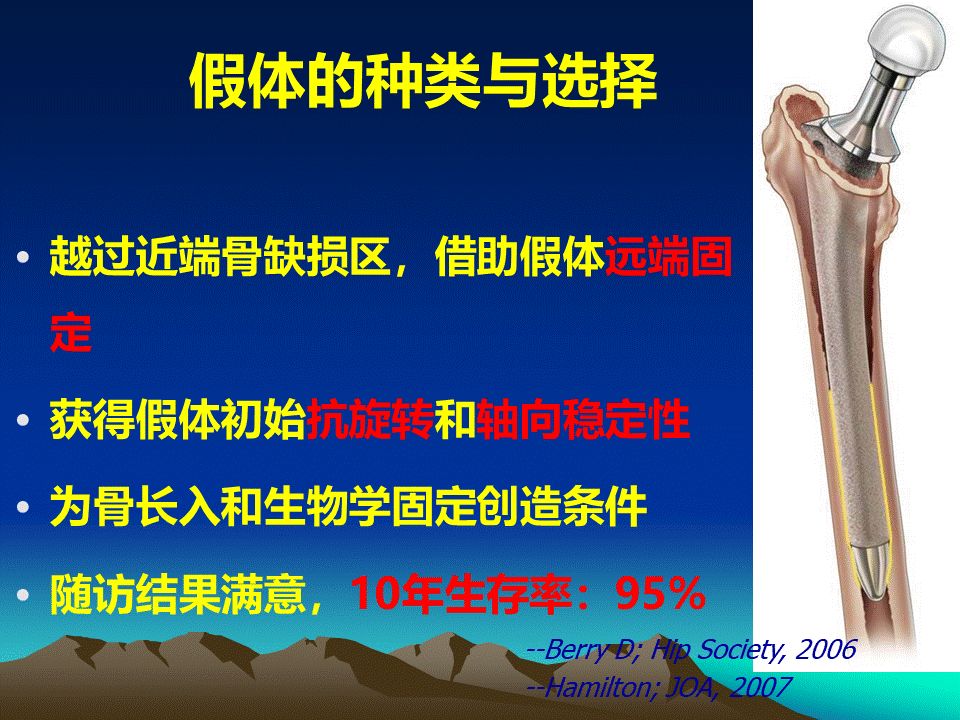 假体的种类与选择

• 越过近端骨缺损区，借助假体远端固定

• 获得假体初始抗旋转和轴向稳定性

• 为骨长入和生物学固定创造条件

• 随访结果满意，10年生存率：95%

--Berry D; Hip Society, 2006
--Hamilton; JOA, 2007